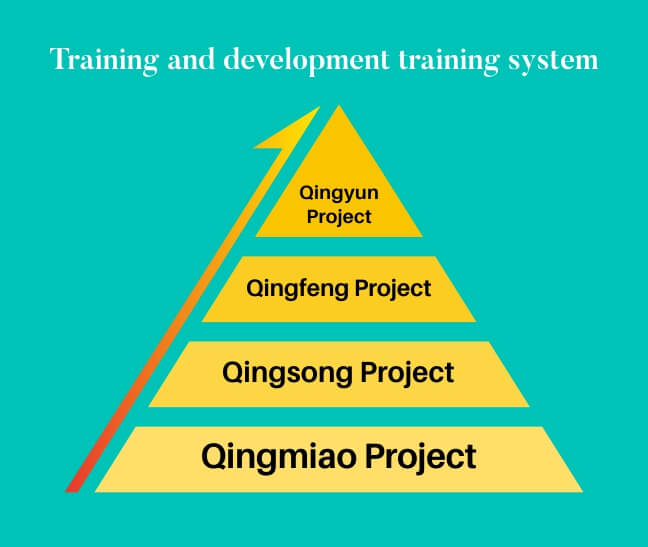 Training and development training system

Qingyun Project

Qingfeng Project

Qingsong Project

Qingmiao Project